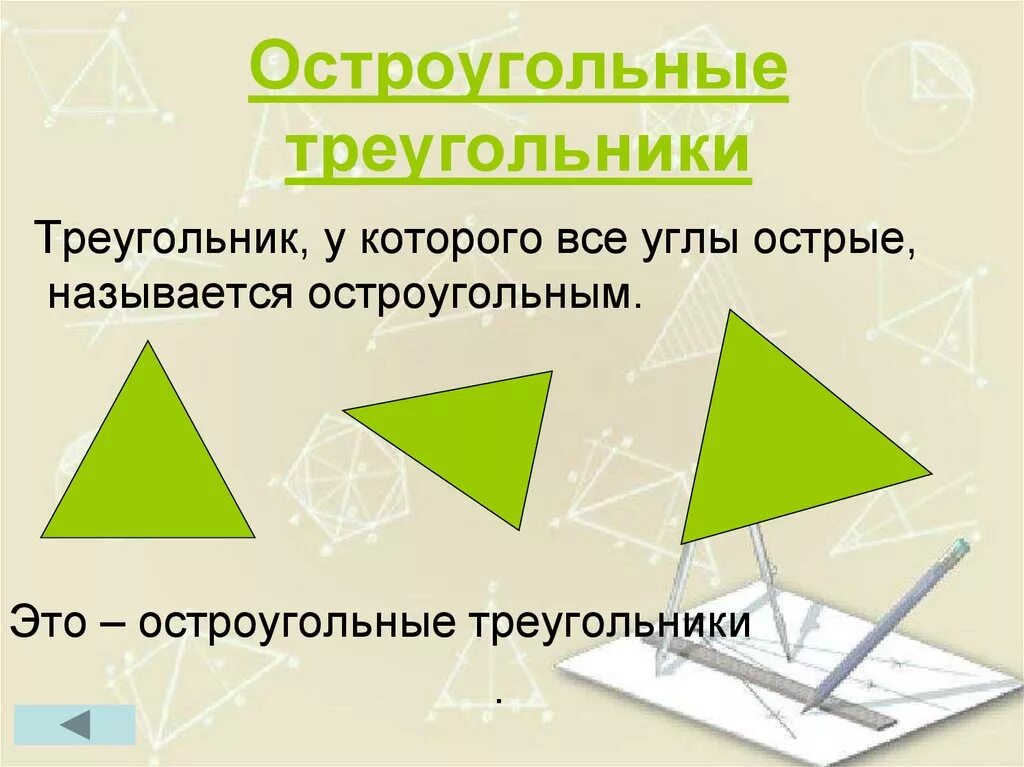 Остроугольные треугольники

Треугольник, у которого все углы острые, называется остроугольным.

Это – остроугольные треугольники

.